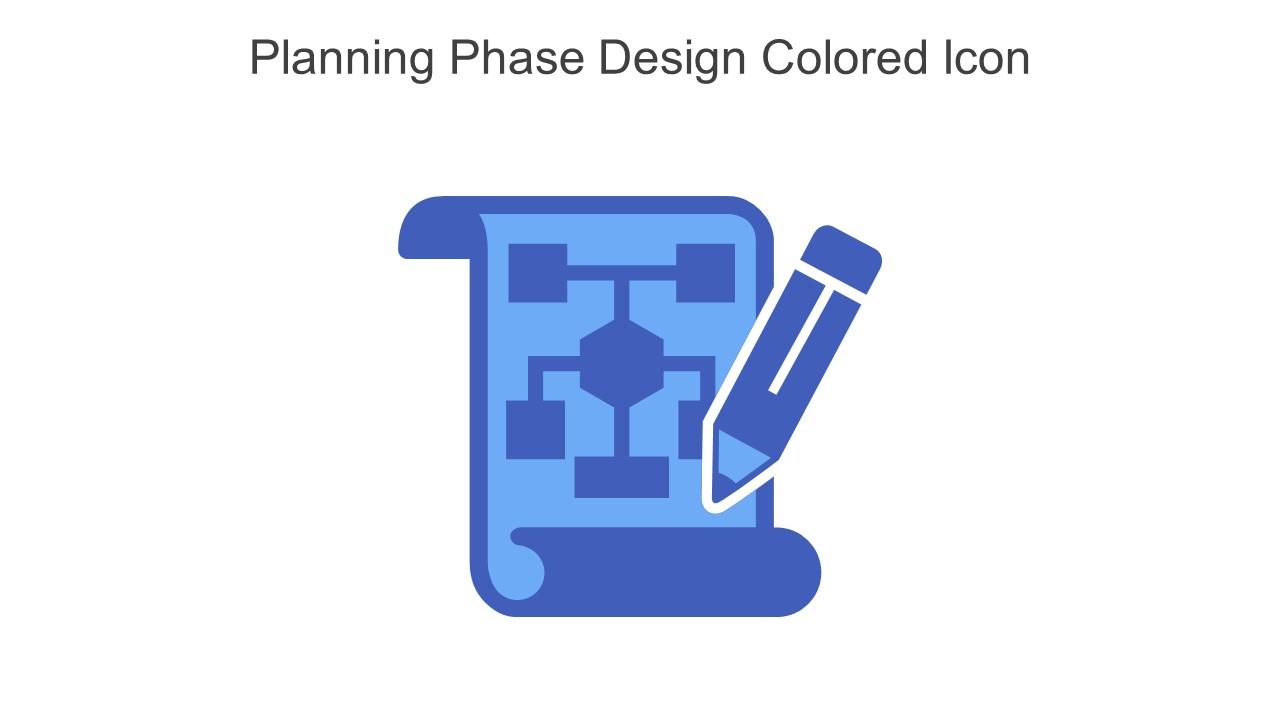 Planning Phase Design Colored Icon